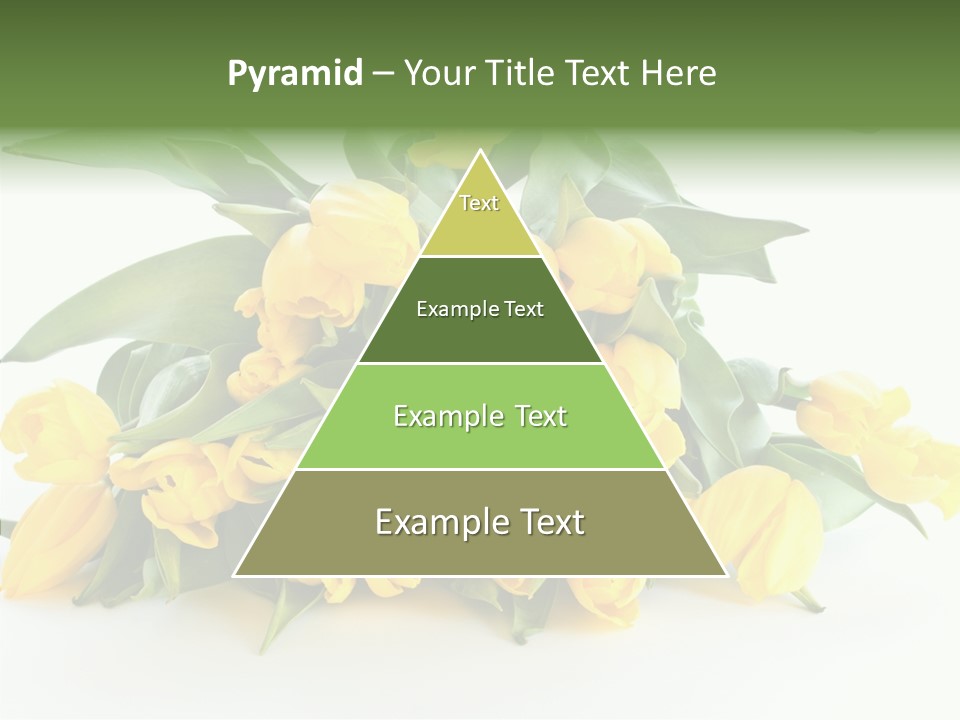 Pyramid – Your Title Text Here

Text

Example Text

Example Text

Example Text